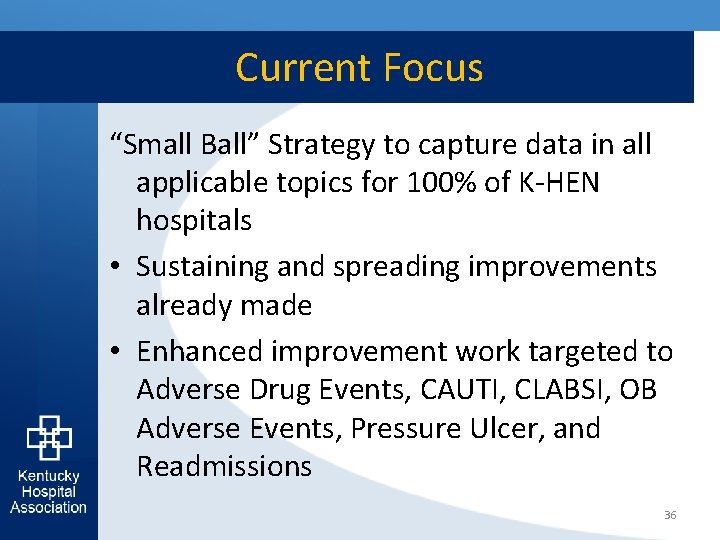 Current Focus

“Small Ball” Strategy to capture data in all applicable topics for 100% of K-HEN hospitals

• Sustaining and spreading improvements already made

• Enhanced improvement work targeted to Adverse Drug Events, CAUTI, CLABSI, OB Adverse Events, Pressure Ulcer, and Readmissions

Kentucky Hospital Association

36